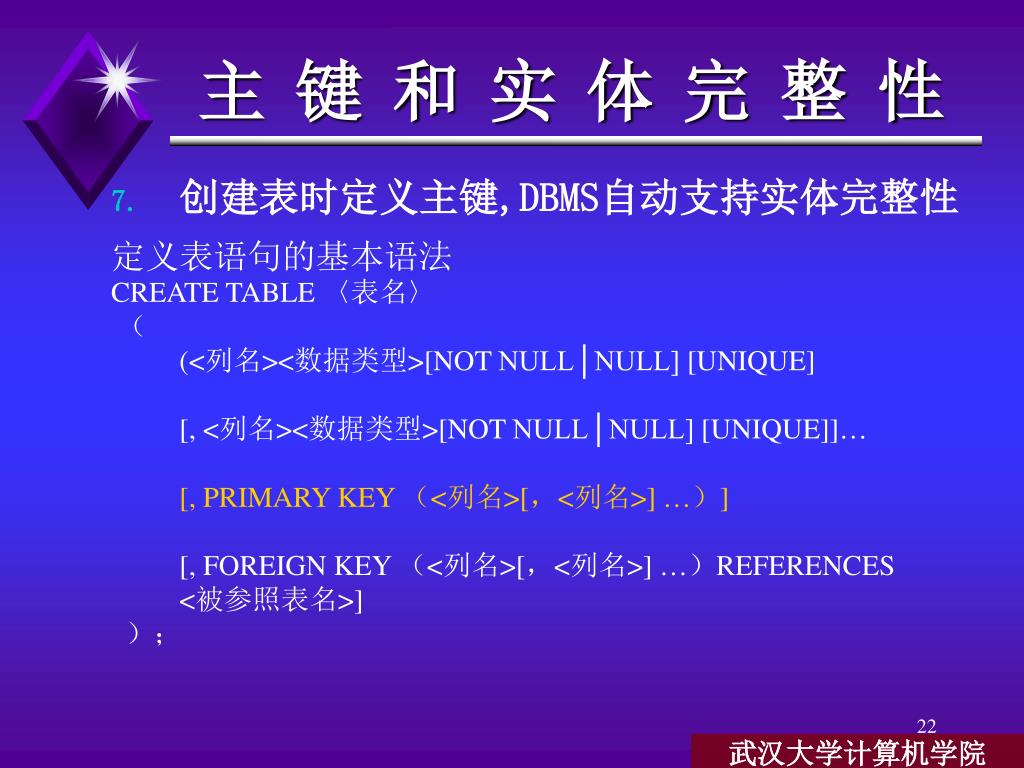 主 键 和 实 体 完 整 性

7. 创建表时定义主键,DBMS自动支持实体完整性

定义表语句的基本语法
CREATE TABLE 〈表名〉
（
(<列名><数据类型>[NOT NULL│NULL] [UNIQUE]

[, <列名><数据类型>[NOT NULL│NULL] [UNIQUE]]…

[, PRIMARY KEY （<列名>[，<列名>] …）]

[, FOREIGN KEY （<列名>[，<列名>] …）REFERENCES <被参照表名>]
）;

22

武汉大学计算机学院